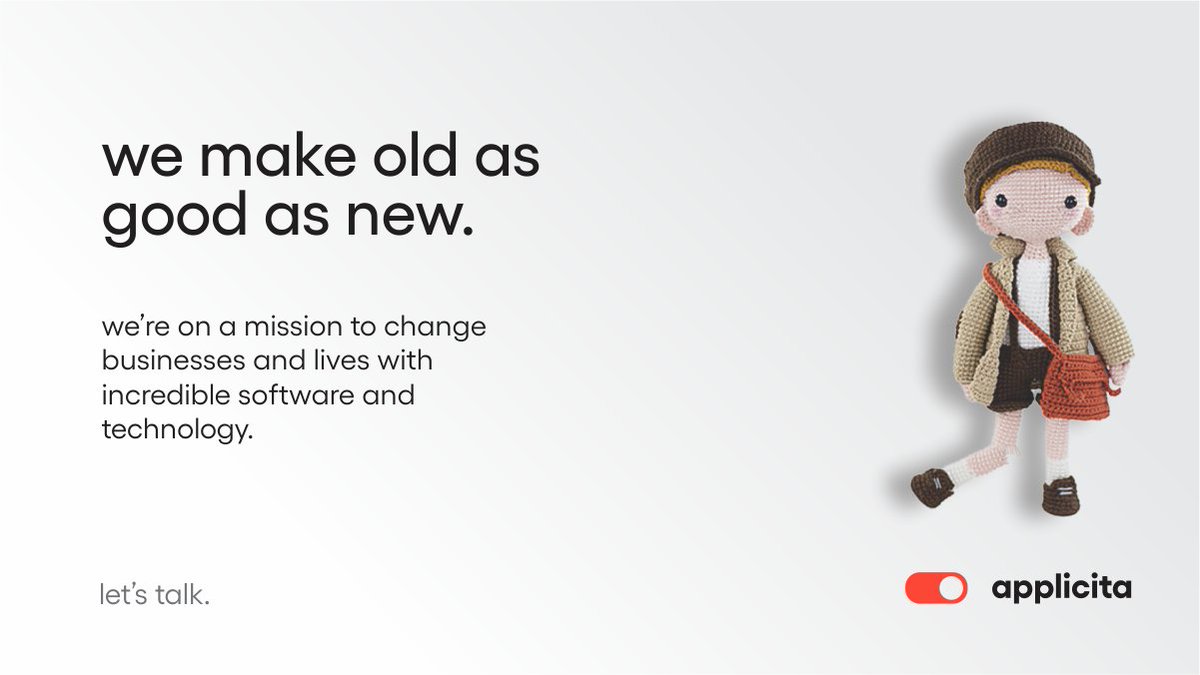 we make old as good as new.

we’re on a mission to change businesses and lives with incredible software and technology.

let’s talk.

applicita